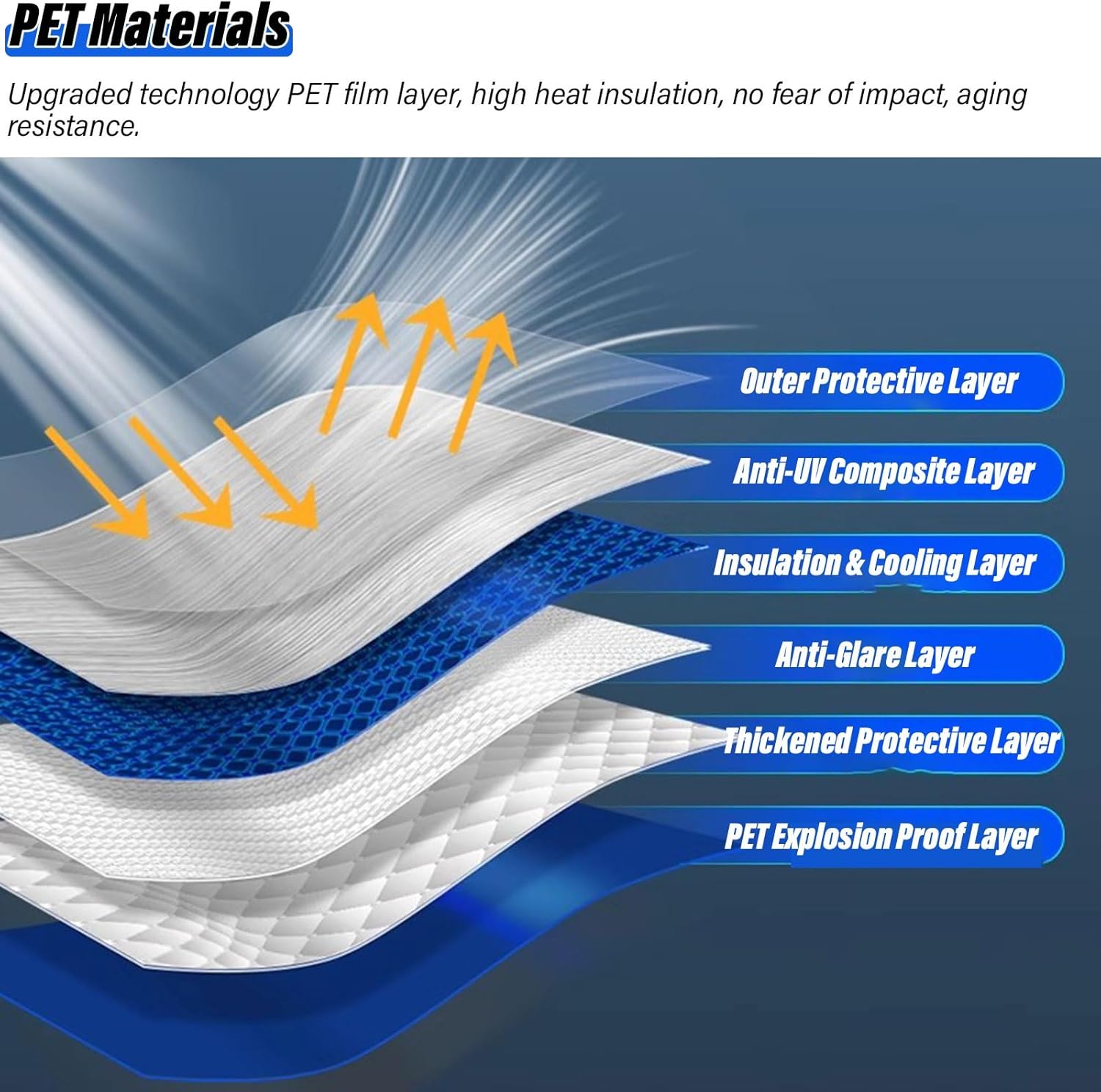 PET Materials

Upgraded technology PET film layer, high heat insulation, no fear of impact, aging resistance.

Outer Protective Layer

Anti-UV Composite Layer

Insulation & Cooling Layer

Anti-Glare Layer

Thickened Protective Layer

PET Explosion Proof Layer